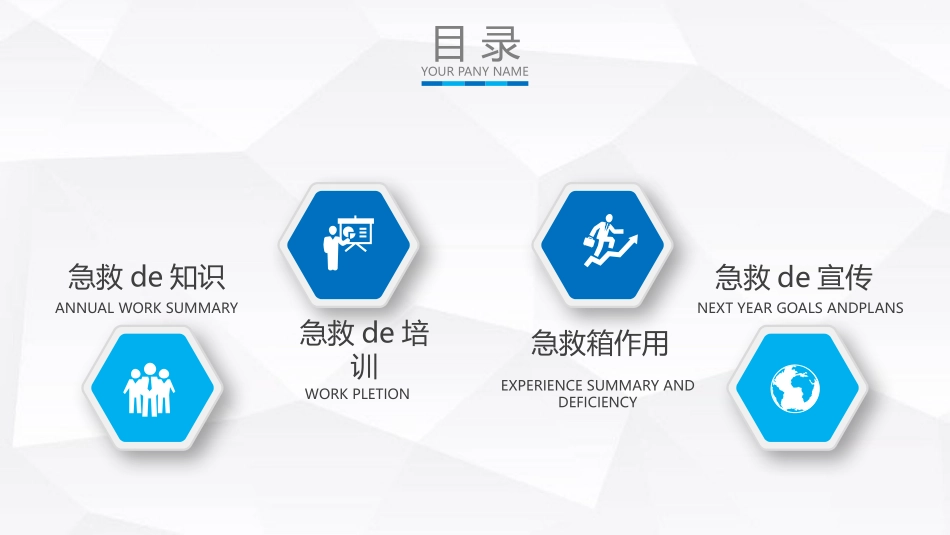 目录
YOUR PANY NAME

急救 de 知识
ANNUAL WORK SUMMARY

急救 de 培训
WORK PLETION

急救箱作用
EXPERIENCE SUMMARY AND DEFICIENCY

急救 de 宣传
NEXT YEAR GOALS ANDPLANS